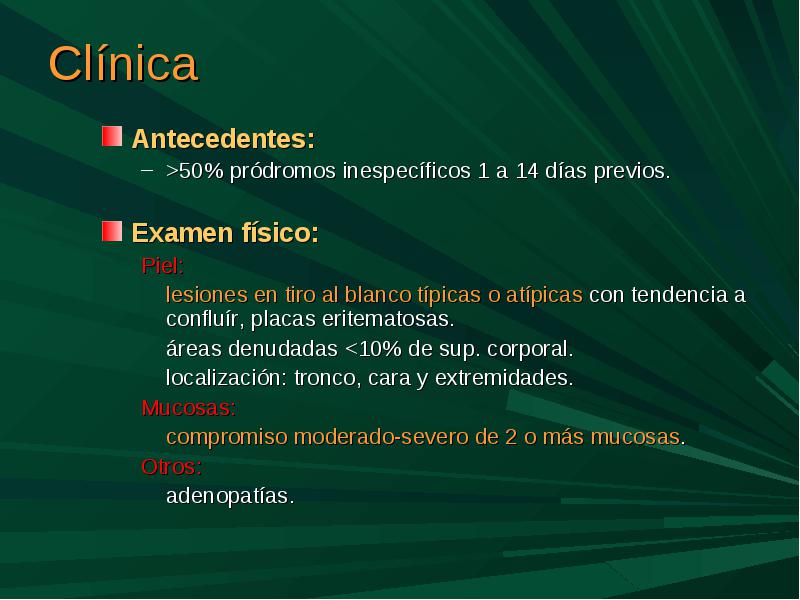 Clínica

Antecedentes:

– >50% pródromos inespecíficos 1 a 14 días previos.

Examen físico:

Piel:

lesiones en tiro al blanco típicas o atípicas con tendencia a confluír, placas eritematosas.

áreas denudadas <10% de sup. corporal.

localización: tronco, cara y extremidades.

Mucosas:

compromiso moderado-severo de 2 o más mucosas.

Otros:

adenopatías.